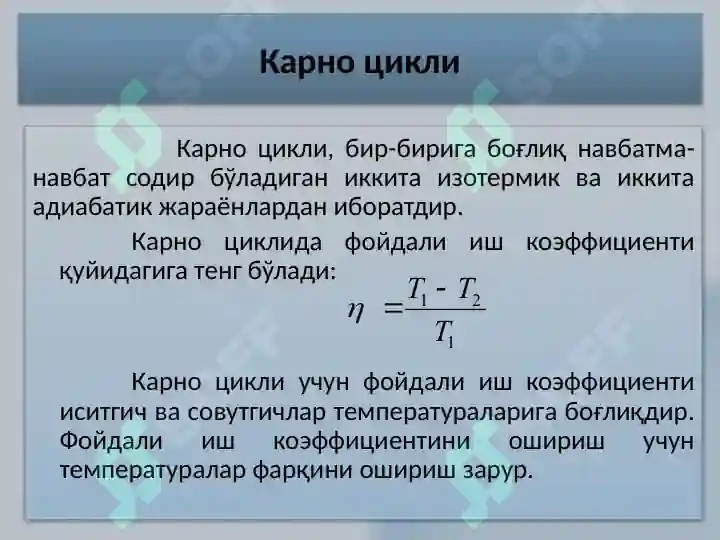 Карно цикли

Карно цикли, бир-бирига боғлиқ навбатма-навбат содир бўладиган иккита изотермик ва иккита адиабатик жараёнлардан иборатдир.

Карно циклида фойдали иш коэффициенти қуйидагига тенг бўлади:

$\eta = \frac{T_1 - T_2}{T_1}$

Карно цикли учун фойдали иш коэффициенти иситгич ва совутгичлар температураларига боғлиқдир. Фойдали иш коэффициентини ошириш учун температуралар фарқини ошириш зарур.